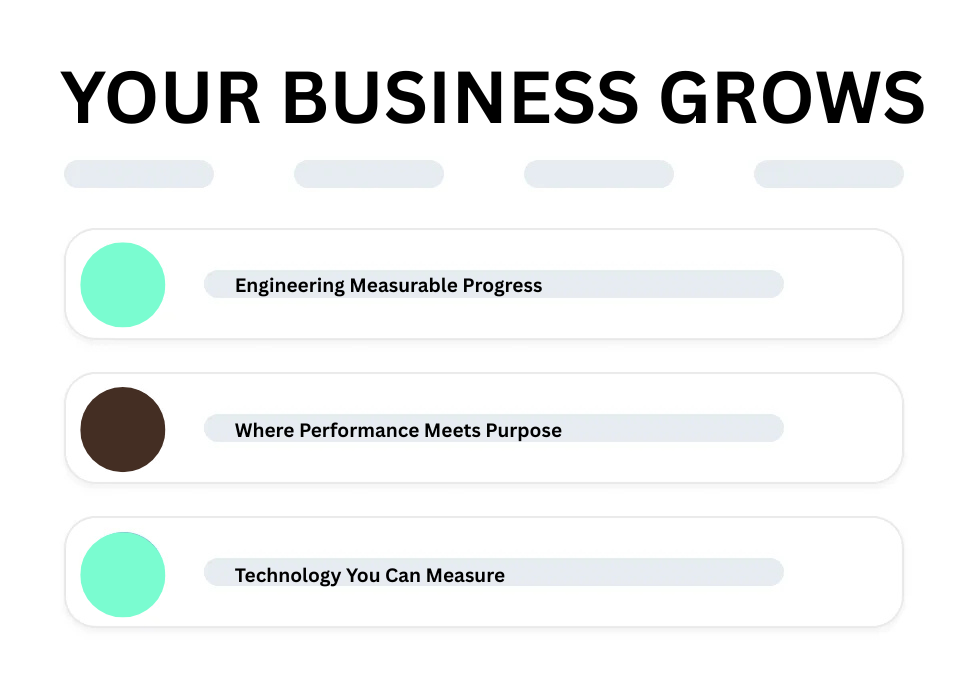 YOUR BUSINESS GROWS

Engineering Measurable Progress

Where Performance Meets Purpose

Technology You Can Measure